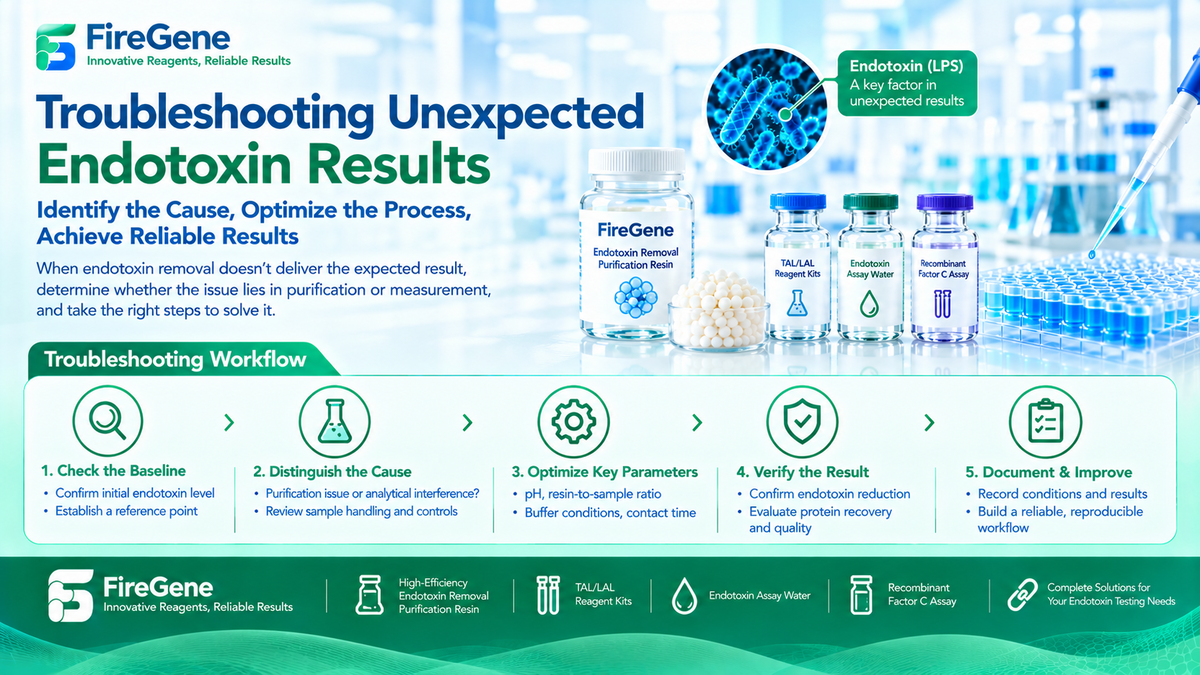 FireGene
Innovative Reagents, Reliable Results

Troubleshooting Unexpected Endotoxin Results

Identify the Cause, Optimize the Process, Achieve Reliable Results

When endotoxin removal doesn't deliver the expected result, determine whether the issue lies in purification or measurement, and take the right steps to solve it.

Endotoxin (LPS)
A key factor in unexpected results

FireGene
Endotoxin Removal Purification Resin

TAL/LAL Reagent Kits

Endotoxin Assay Water

Recombinant Factor C Assay

Troubleshooting Workflow

1. Check the Baseline
• Confirm initial endotoxin level
• Establish a reference point

2. Distinguish the Cause
• Purification issue or analytical interference?
• Review sample handling and controls

3. Optimize Key Parameters
• pH, resin-to-sample ratio
• Buffer conditions, contact time

4. Verify the Result
• Confirm endotoxin reduction
• Evaluate protein recovery and quality

5. Document & Improve
• Record conditions and results
• Build a reliable, reproducible workflow

FireGene
Innovative Reagents, Reliable Results

High-Efficiency Endotoxin Removal Purification Resin

TAL/LAL Reagent Kits

Endotoxin Assay Water

Recombinant Factor C Assay

Complete Solutions for Your Endotoxin Testing Needs